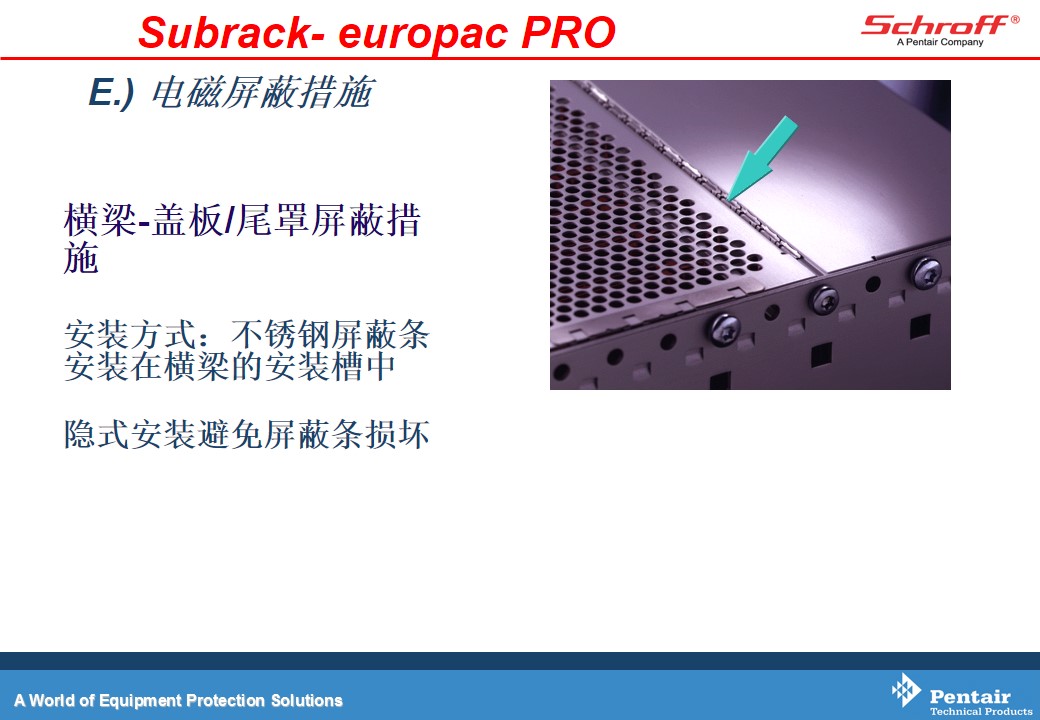 Subrack- europac PRO

Schroff®
A Pentair Company

E.) 电磁屏蔽措施

横梁-盖板/尾罩屏蔽措施

安装方式：不锈钢屏蔽条安装在横梁的安装槽中

隐式安装避免屏蔽条损坏

A World of Equipment Protection Solutions

Pentair
Technical Products